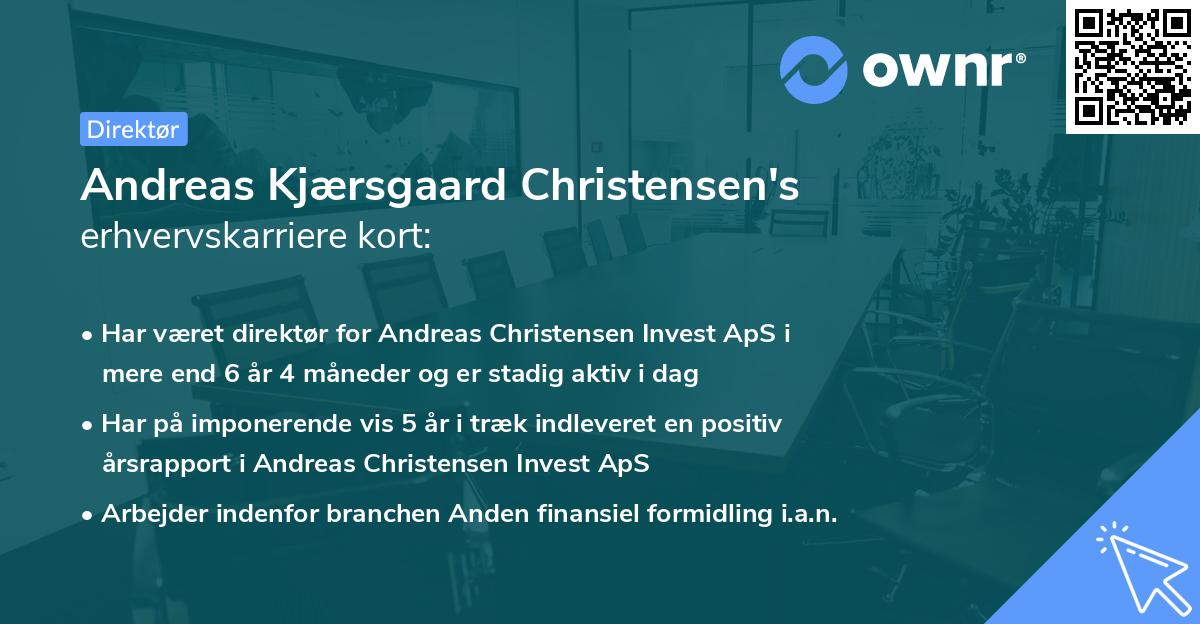 ownr®

Direktør

Andreas Kjærsgaard Christensen's
erhvervskarriere kort:

• Har været direktør for Andreas Christensen Invest ApS i mere end 6 år 4 måneder og er stadig aktiv i dag
• Har på imponerende vis 5 år i træk indleveret en positiv årsrapport i Andreas Christensen Invest ApS
• Arbejder indenfor branchen Anden finansiel formidling i.a.n.